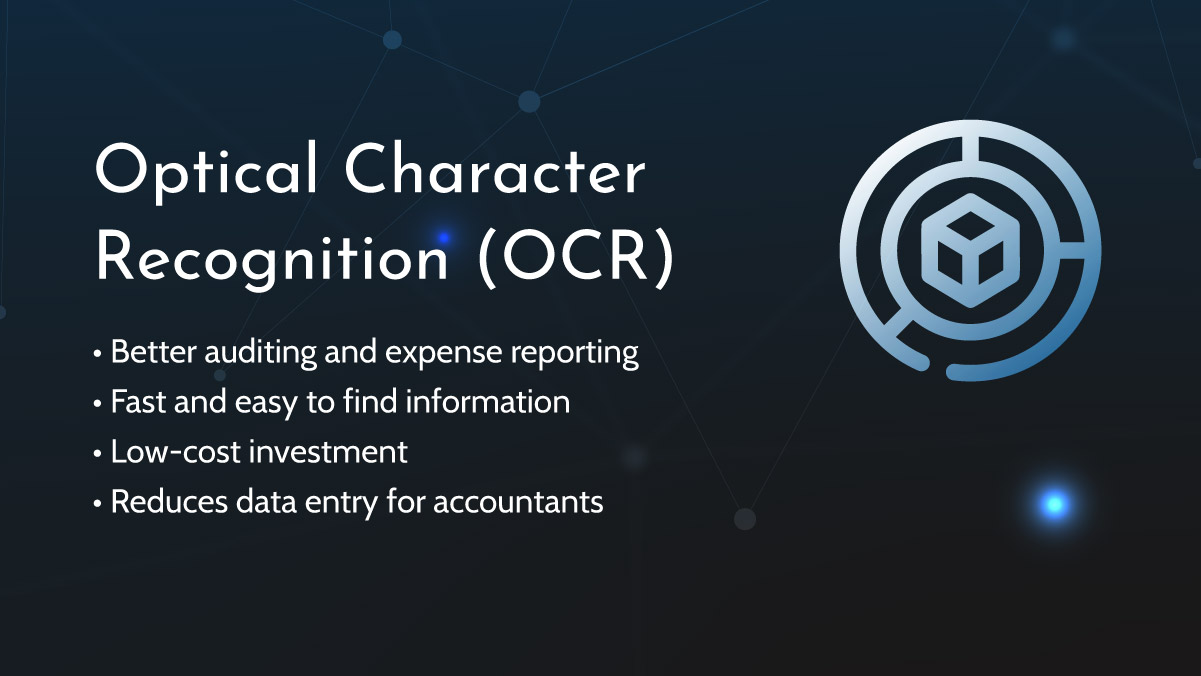 Optical Character Recognition (OCR)

• Better auditing and expense reporting
• Fast and easy to find information
• Low-cost investment
• Reduces data entry for accountants